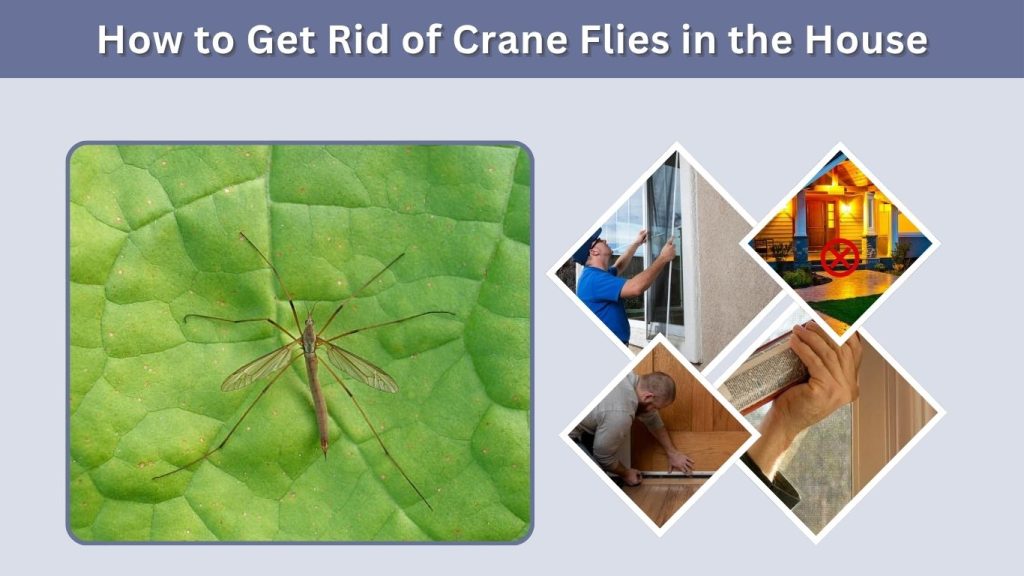 How to Get Rid of Crane Flies in the House